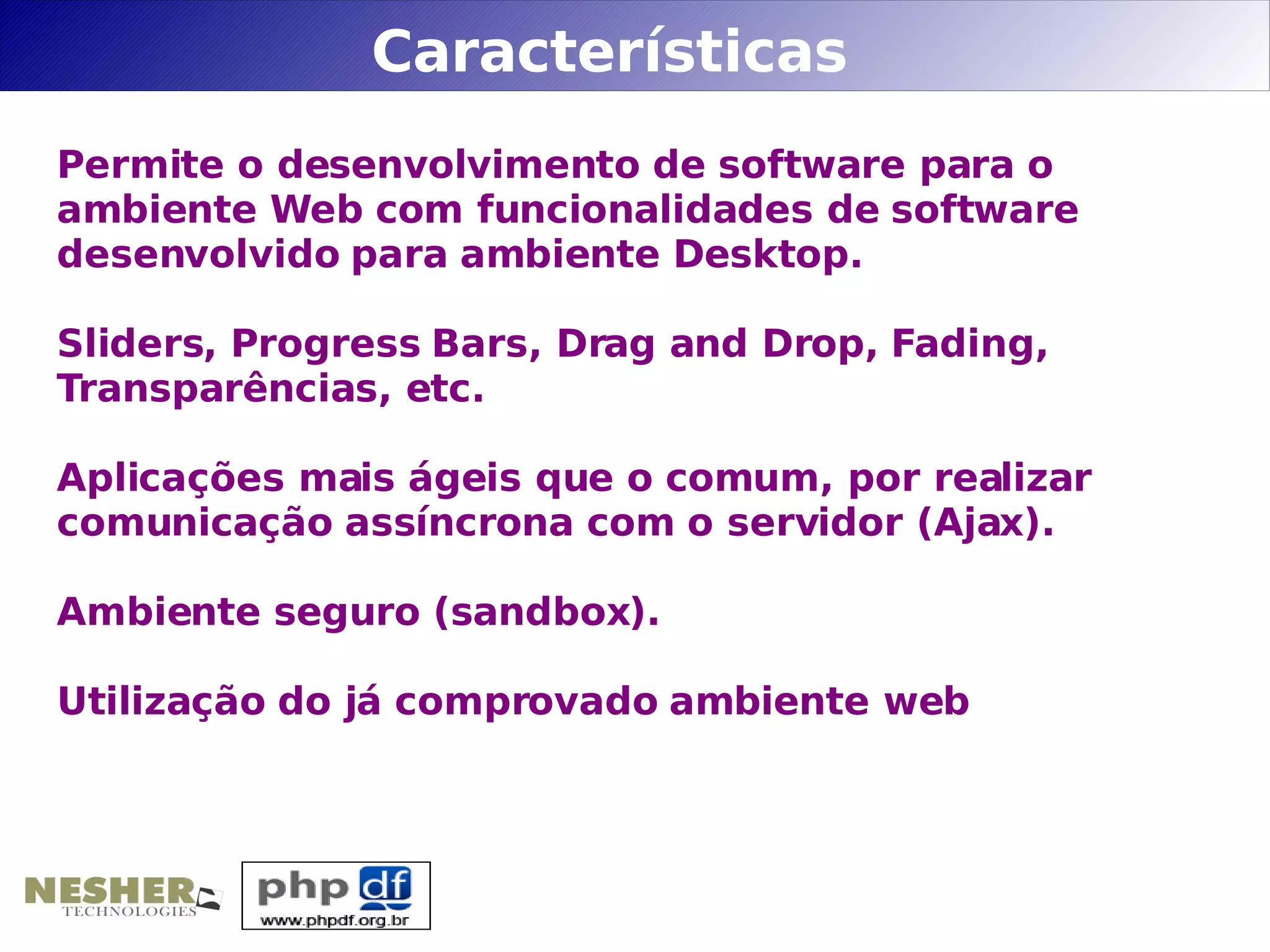 Características

Permite o desenvolvimento de software para o ambiente Web com funcionalidades de software desenvolvido para ambiente Desktop.

Sliders, Progress Bars, Drag and Drop, Fading, Transparências, etc.

Aplicações mais ágeis que o comum, por realizar comunicação assíncrona com o servidor (Ajax).

Ambiente seguro (sandbox).

Utilização do já comprovado ambiente web

NESHER TECHNOLOGIES

php df
www.phpdf.org.br